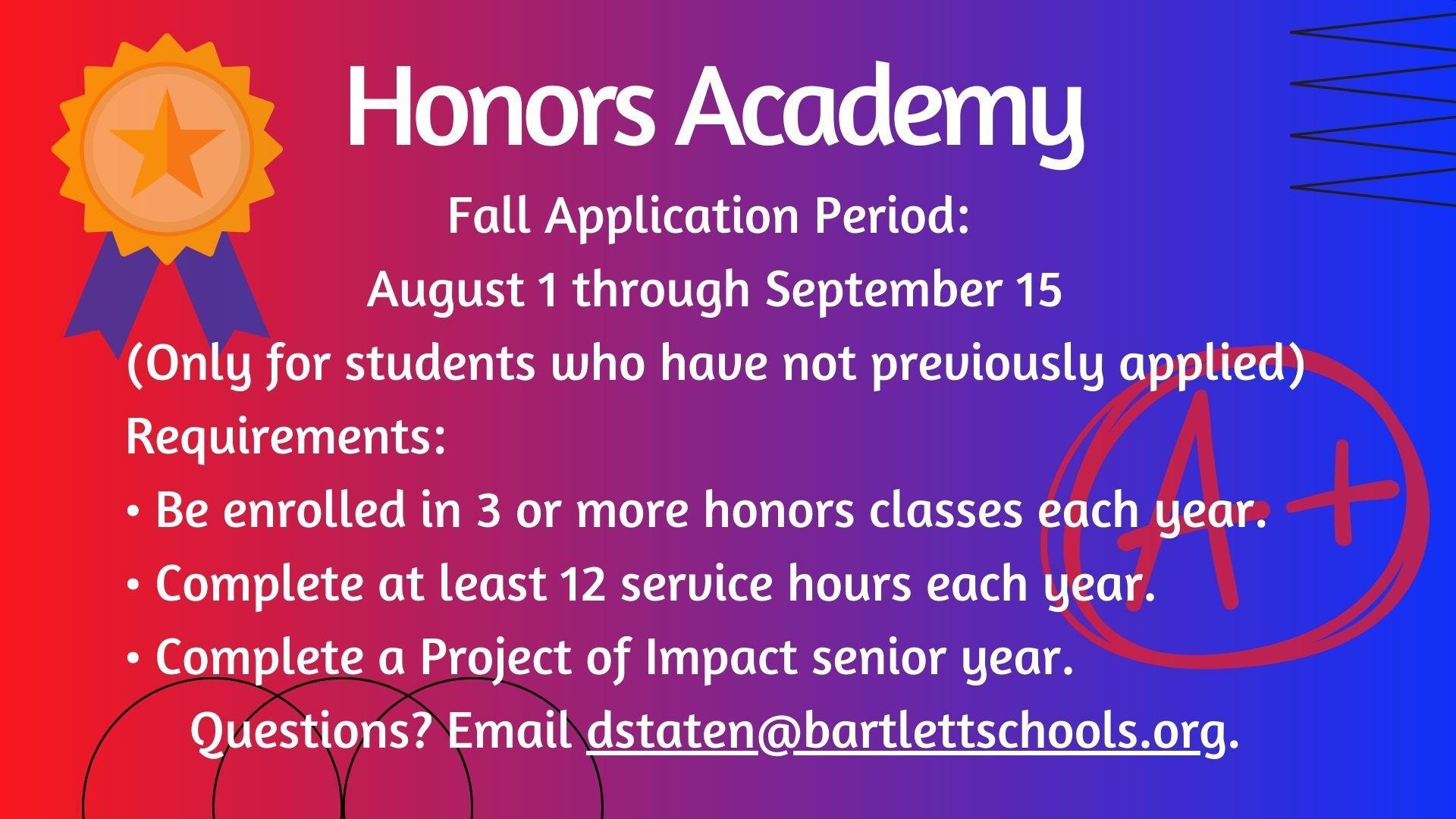 Honors Academy

Fall Application Period:
August 1 through September 15
(Only for students who have not previously applied)

Requirements:
• Be enrolled in 3 or more honors classes each year.
• Complete at least 12 service hours each year.
• Complete a Project of Impact senior year.

Questions? Email dstaten@bartlettschools.org.

A+